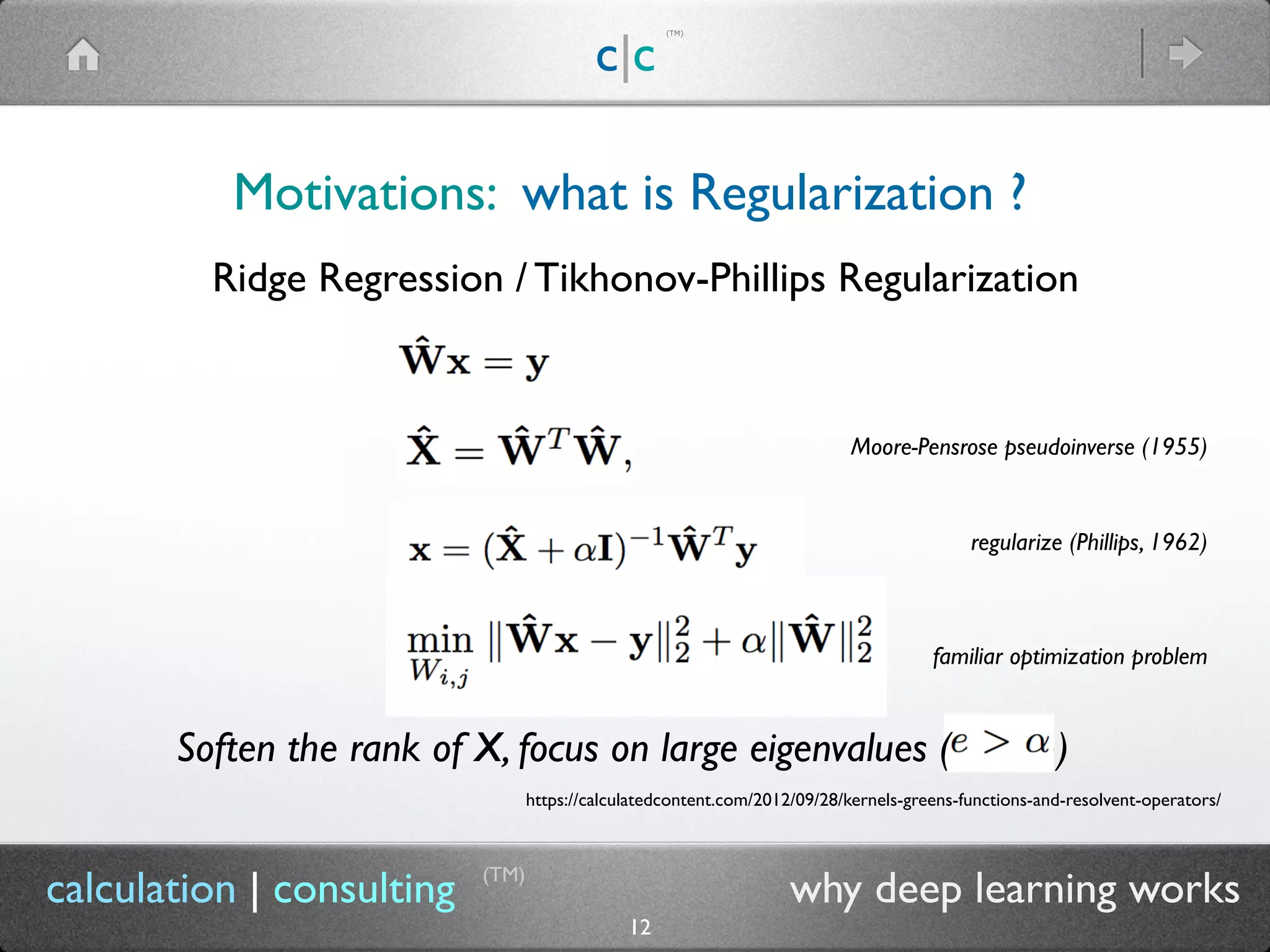 c|c (TM)

Motivations: what is Regularization ?

Ridge Regression / Tikhonov-Phillips Regularization

$\hat{\mathbf{W}}\mathbf{x} = \mathbf{y}$

$\hat{\mathbf{X}} = \hat{\mathbf{W}}^T\hat{\mathbf{W}},$

Moore-Pensrose pseudoinverse (1955)

$\mathbf{x} = (\hat{\mathbf{X}} + \alpha\mathbf{I})^{-1}\hat{\mathbf{W}}^T\mathbf{y}$

regularize (Phillips, 1962)

$\min_{W_{i,j}} \|\hat{\mathbf{W}}\mathbf{x} - \mathbf{y}\|_2^2 + \alpha\|\hat{\mathbf{W}}\|_2^2$

familiar optimization problem

Soften the rank of X, focus on large eigenvalues ($e > \alpha$)

https://calculatedcontent.com/2012/09/28/kernels-greens-functions-and-resolvent-operators/

calculation | consulting (TM)

why deep learning works

12